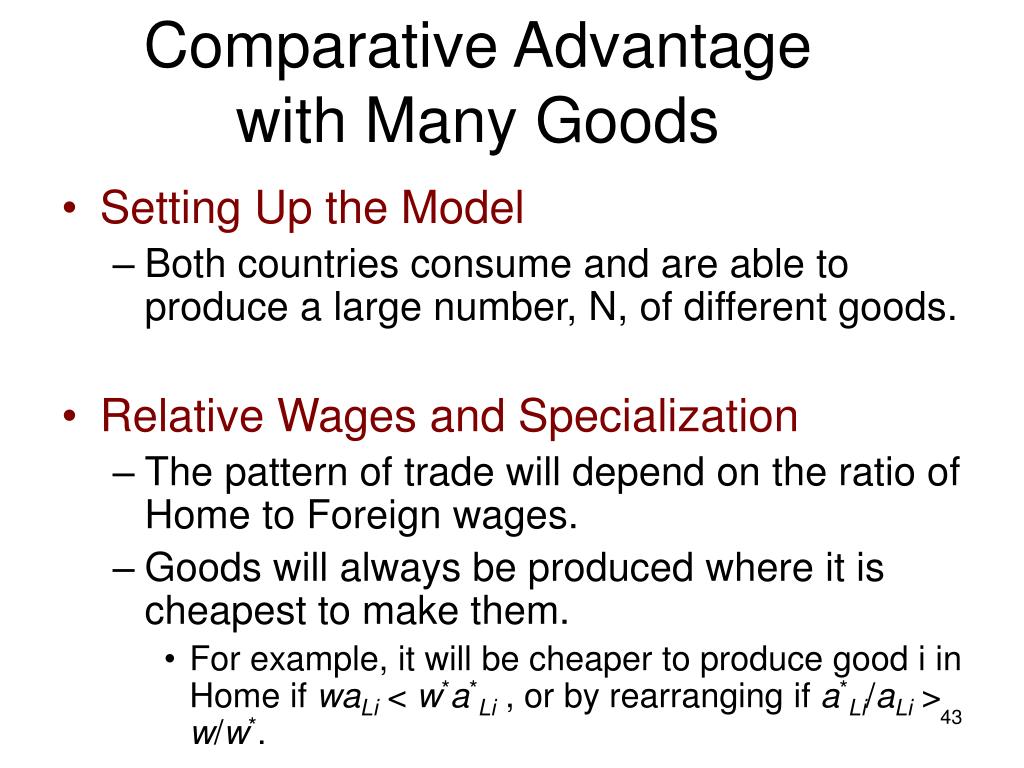 Comparative Advantage with Many Goods

• Setting Up the Model
– Both countries consume and are able to produce a large number, N, of different goods.

• Relative Wages and Specialization
– The pattern of trade will depend on the ratio of Home to Foreign wages.
– Goods will always be produced where it is cheapest to make them.
• For example, it will be cheaper to produce good i in Home if $wa_{Li} < w^*a^*_{Li}$ , or by rearranging if $a^*_{Li}/a_{Li} > w/w^*$.

43